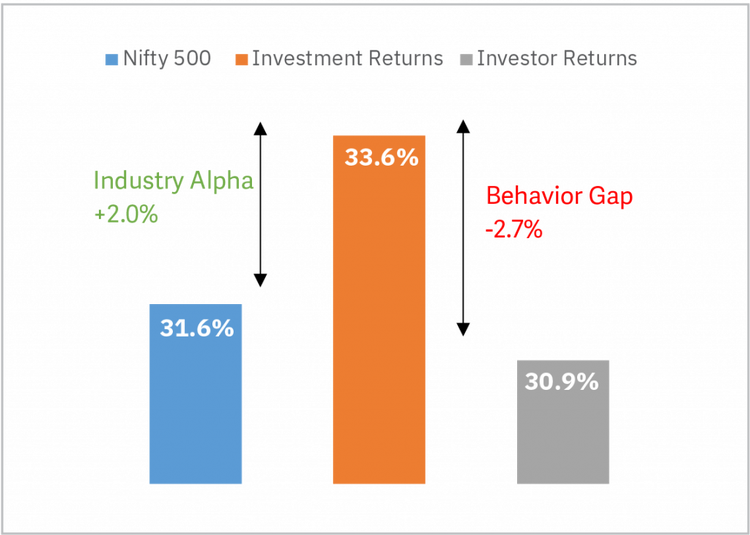 Nifty 500 Investment Returns Investor Returns

Industry Alpha
+2.0%

33.6%

Behavior Gap
-2.7%

31.6%

30.9%